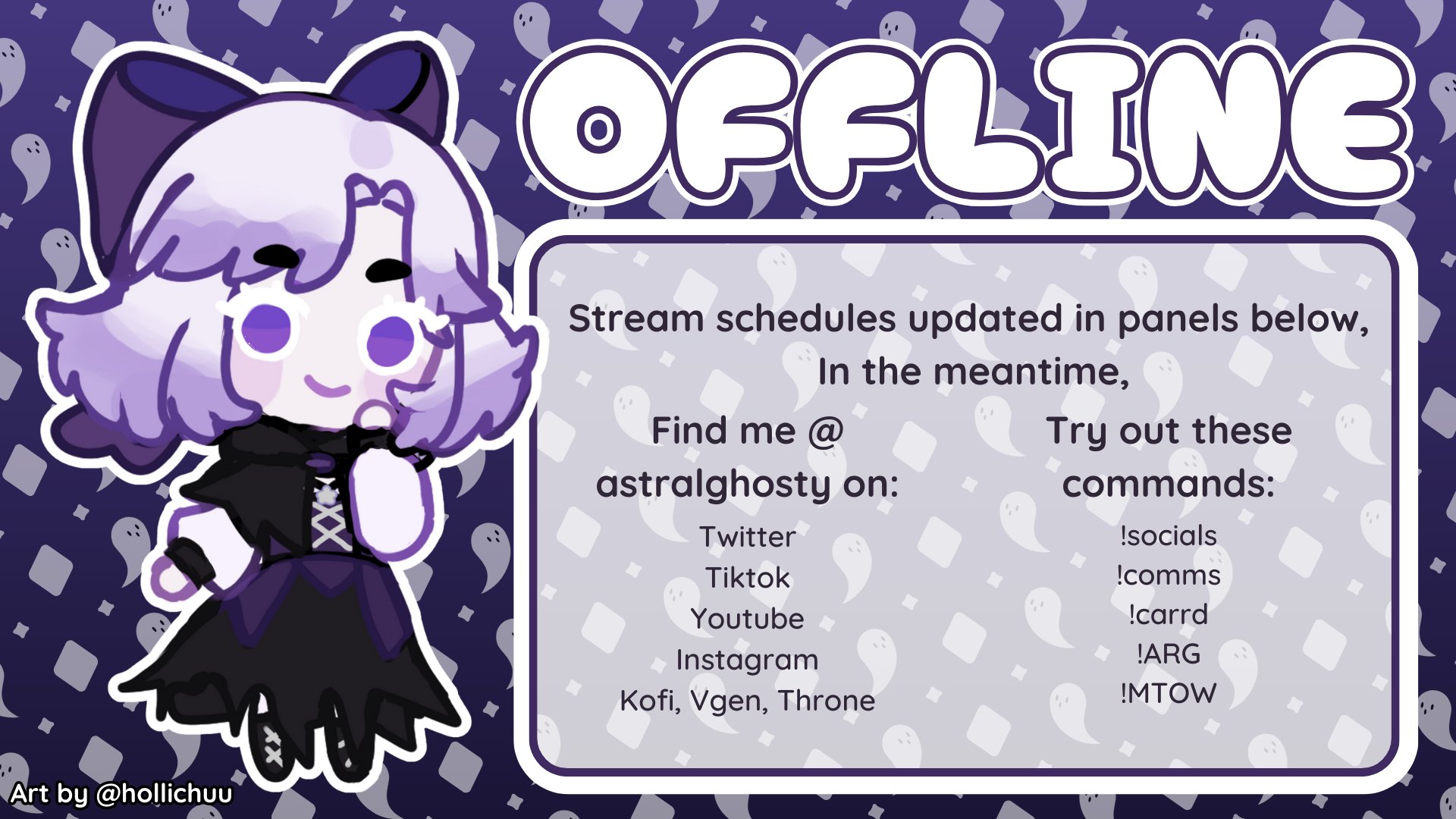 OFFLINE

Stream schedules updated in panels below,
In the meantime,

Find me @ astralghosty on:

Twitter
Tiktok
Youtube
Instagram
Kofi, Vgen, Throne

Try out these commands:

!socials
!comms
!carrd
!ARG
!MTOW

Art by @hollichuu